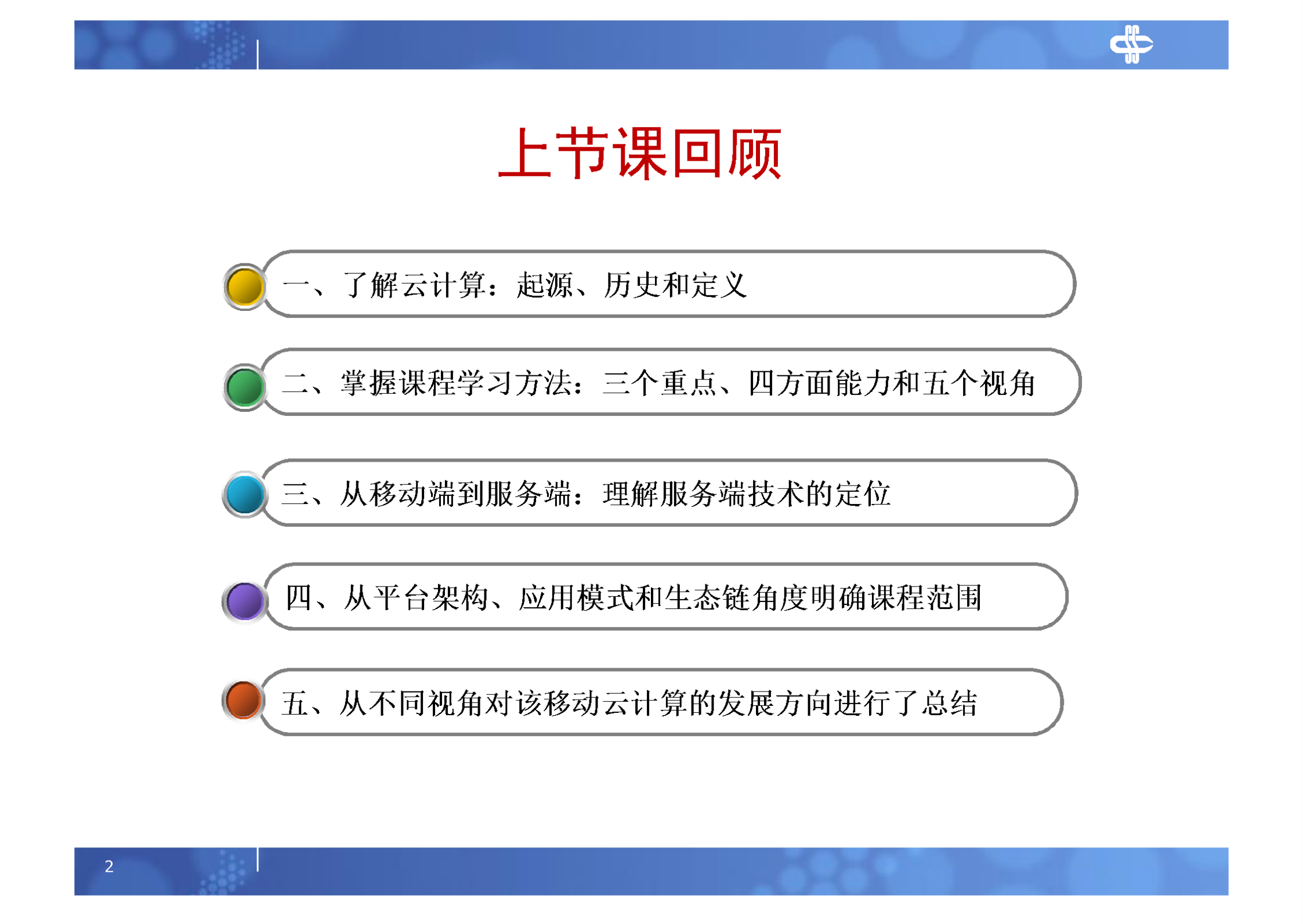 上节课回顾

一、了解云计算：起源、历史和定义

二、掌握课程学习方法：三个重点、四方面能力和五个视角

三、从移动端到服务端：理解服务端技术的定位

四、从平台架构、应用模式和生态链角度明确课程范围

五、从不同视角对该移动云计算的发展方向进行了总结

2